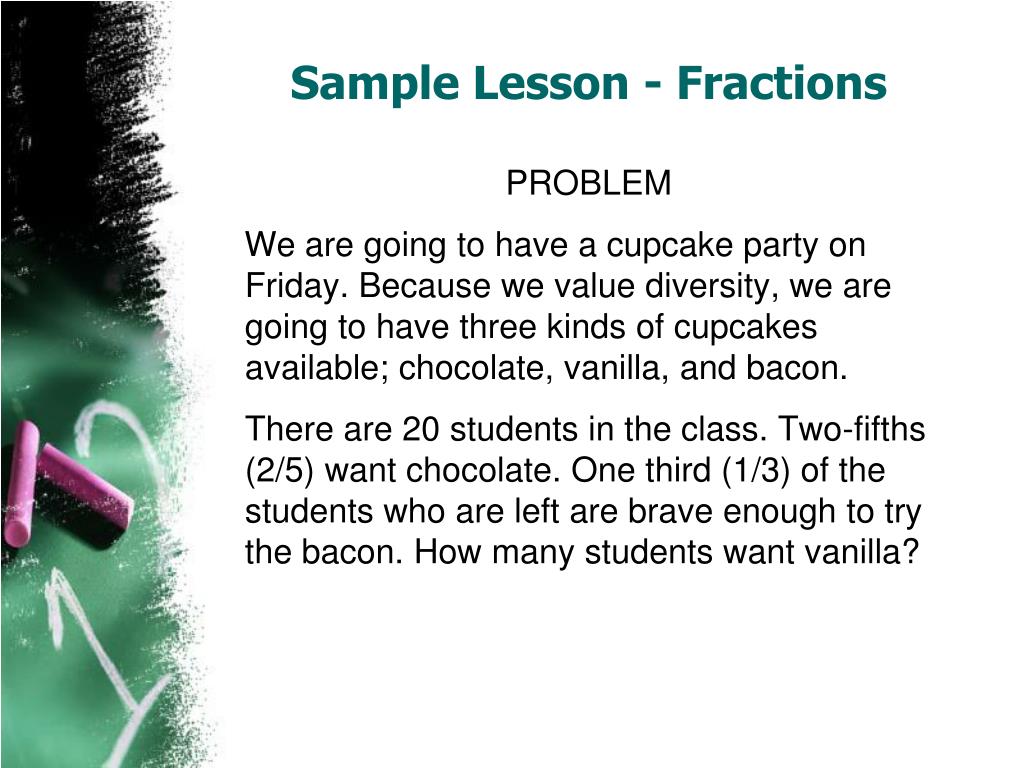 Sample Lesson - Fractions

PROBLEM

We are going to have a cupcake party on Friday. Because we value diversity, we are going to have three kinds of cupcakes available; chocolate, vanilla, and bacon.

There are 20 students in the class. Two-fifths (2/5) want chocolate. One third (1/3) of the students who are left are brave enough to try the bacon. How many students want vanilla?